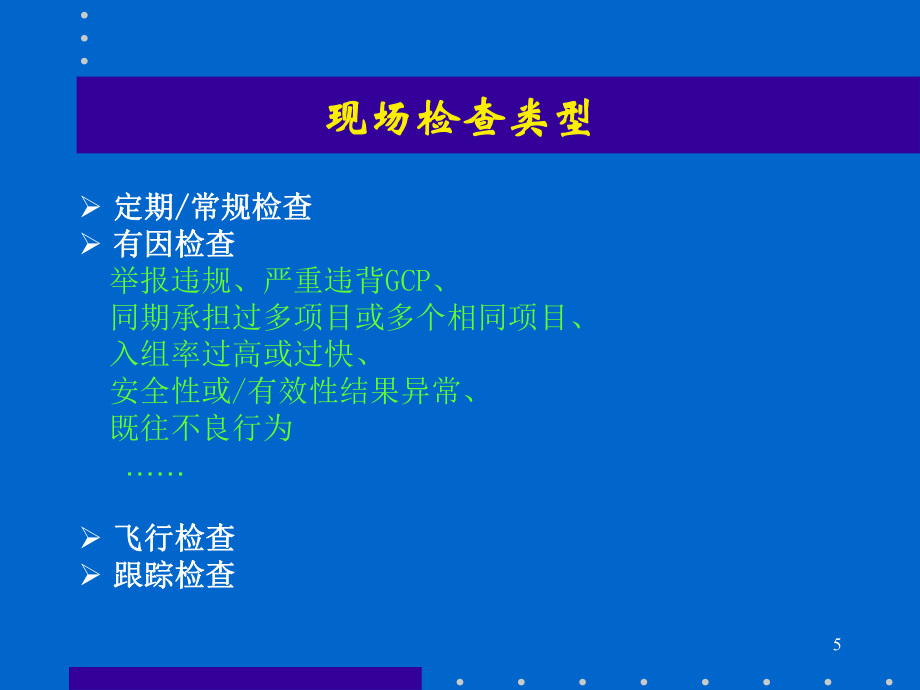 现场检查类型

➢ 定期/常规检查
➢ 有因检查
举报违规、严重违背GCP、
同期承担过多项目或多个相同项目、
入组率过高或过快、
安全性或/有效性结果异常、
既往不良行为
……

➢ 飞行检查
➢ 跟踪检查

5